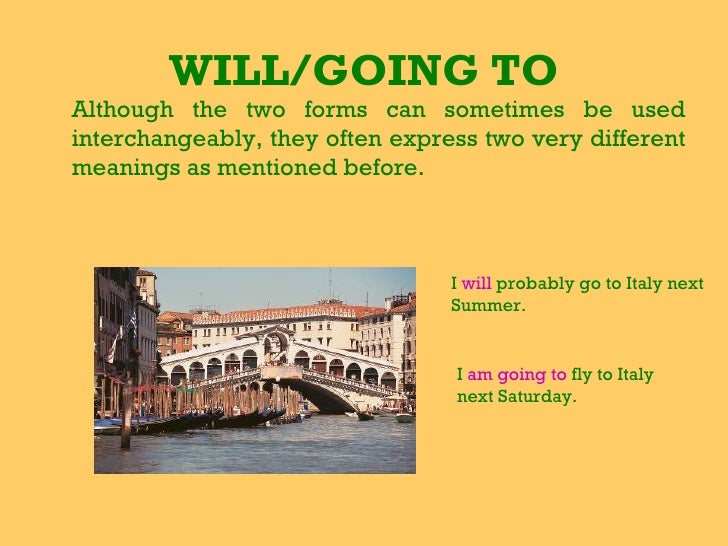 WILL/GOING TO

Although the two forms can sometimes be used interchangeably, they often express two very different meanings as mentioned before.

I will probably go to Italy next Summer.

I am going to fly to Italy next Saturday.